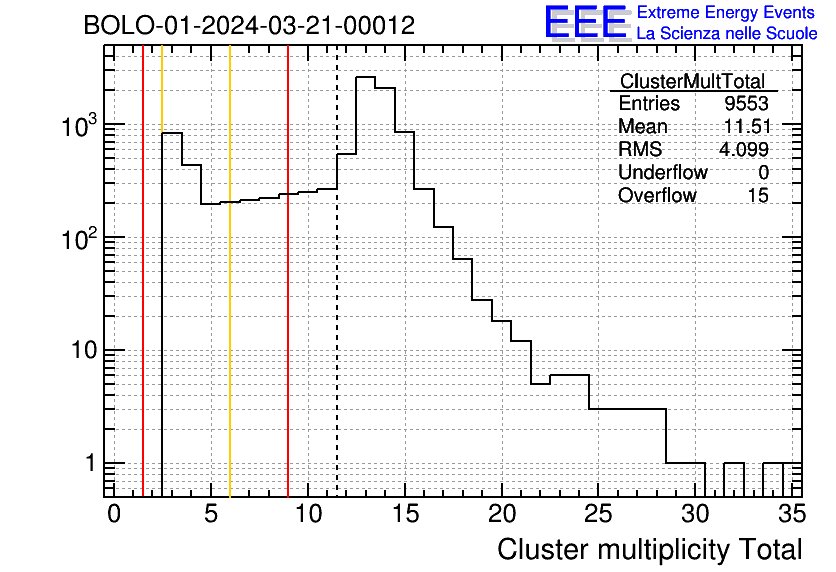 BOLO-01-2024-03-21-00012

EEE Extreme Energy Events
La Scienza nelle Scuole

| ClusterMultTotal | |
|---|---|
| Entries | 9553 |
| Mean | 11.51 |
| RMS | 4.099 |
| Underflow | 0 |
| Overflow | 15 |

$10^3$
$10^2$
10
1

0 5 10 15 20 25 30 35

Cluster multiplicity Total